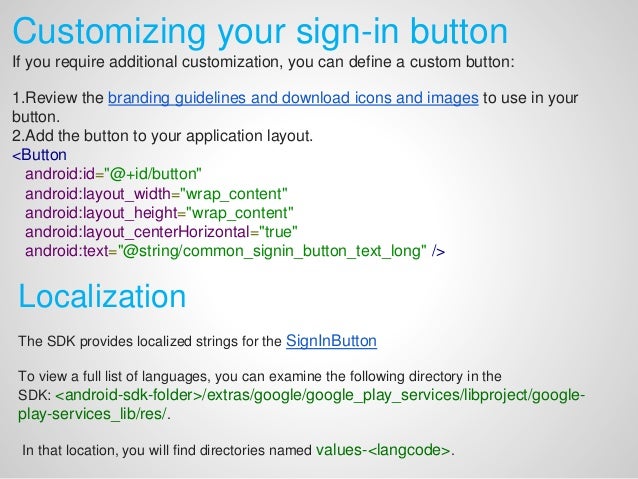 Customizing your sign-in button
If you require additional customization, you can define a custom button:

1.Review the branding guidelines and download icons and images to use in your button.
2.Add the button to your application layout.
<Button
android:id="@+id/button"
android:layout_width="wrap_content"
android:layout_height="wrap_content"
android:layout_centerHorizontal="true"
android:text="@string/common_signin_button_text_long" />

Localization

The SDK provides localized strings for the SignInButton

To view a full list of languages, you can examine the following directory in the SDK: <android-sdk-folder>/extras/google/google_play_services/libproject/google-play-services_lib/res/.

In that location, you will find directories named values-<langcode>.